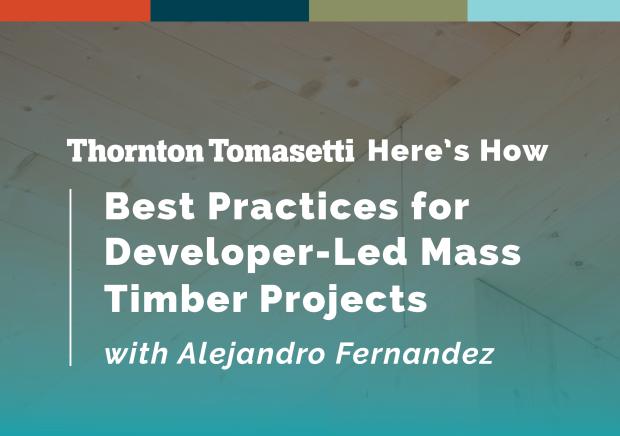 Thornton Tomasetti Here's How

Best Practices for Developer-Led Mass Timber Projects

with Alejandro Fernandez